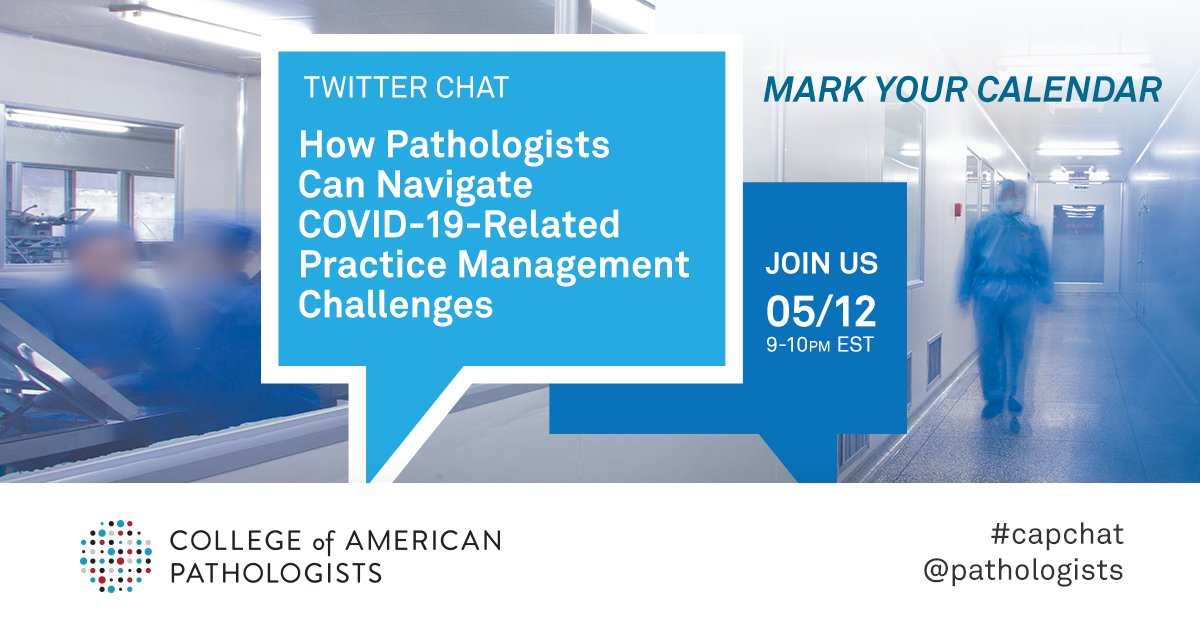 TWITTER CHAT

How Pathologists Can Navigate COVID-19-Related Practice Management Challenges

MARK YOUR CALENDAR

JOIN US
05/12
9-10PM EST

COLLEGE of AMERICAN PATHOLOGISTS

#capchat
@pathologists